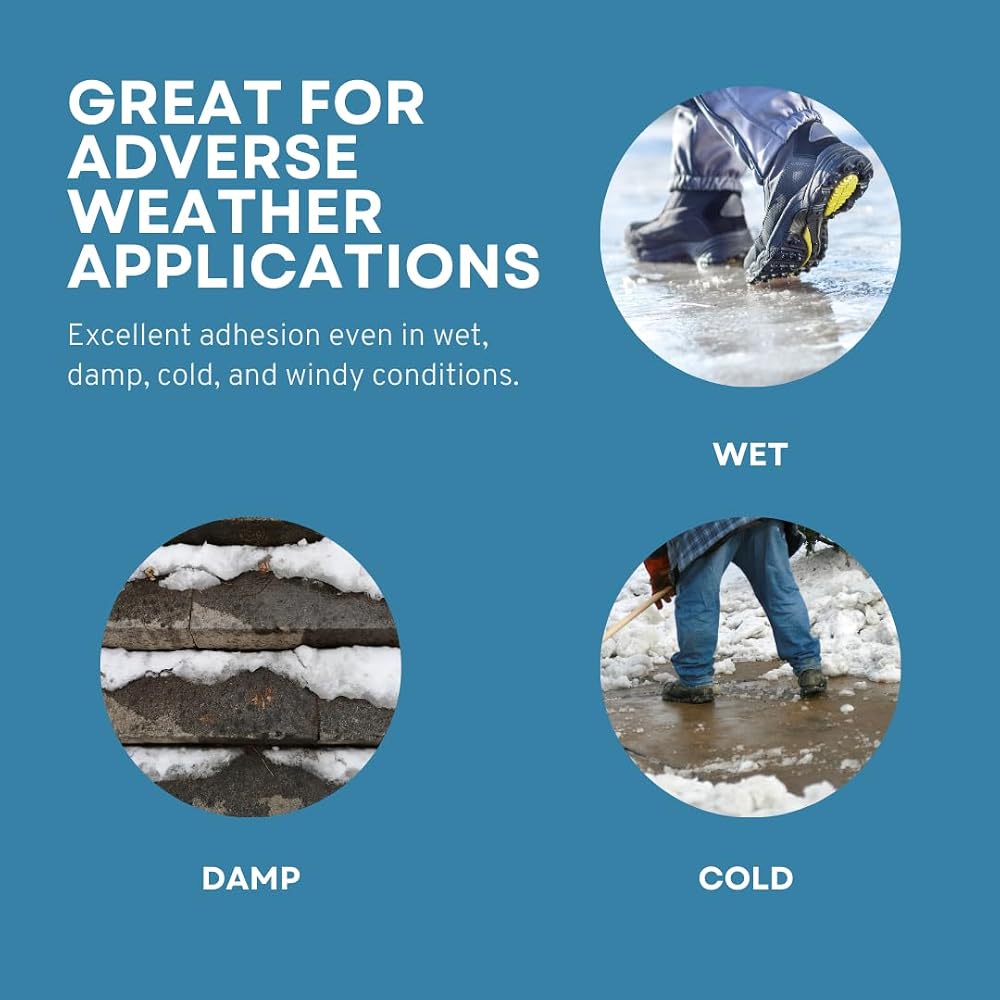 GREAT FOR ADVERSE WEATHER APPLICATIONS

Excellent adhesion even in wet, damp, cold, and windy conditions.

WET

DAMP

COLD